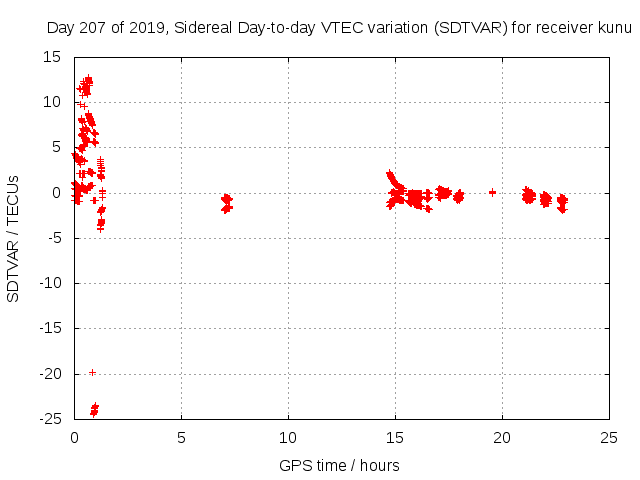 Day 207 of 2019, Sidereal Day-to-day VTEC variation (SDTVAR) for receiver kunu

SDTVAR / TECUs

15
10
5
0
-5
-10
-15
-20
-25

0
5
10
15
20
25

GPS time / hours